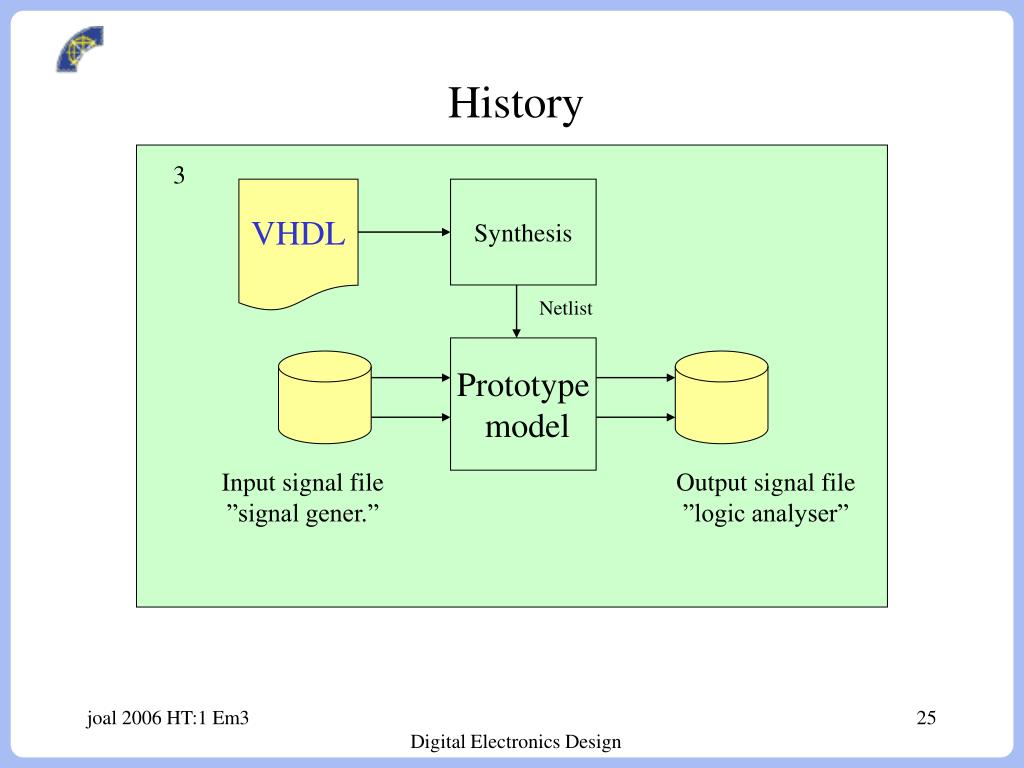 History

3

VHDL

Synthesis

Netlist

Prototype model

Input signal file
”signal gener.”

Output signal file
”logic analyser”

joal 2006 HT:1 Em3

25

Digital Electronics Design